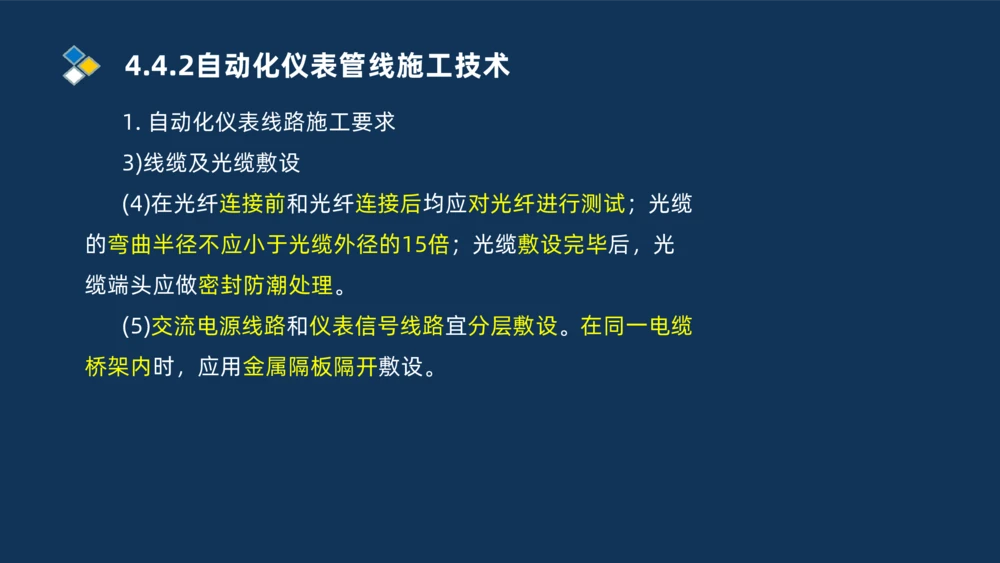 4.4.2自动化仪表管线施工技术

1. 自动化仪表线路施工要求

3)线缆及光缆敷设

(4)在光纤连接前和光纤连接后均应对光纤进行测试；光缆的弯曲半径不应小于光缆外径的15倍；光缆敷设完毕后，光缆端头应做密封防潮处理。

(5)交流电源线路和仪表信号线路宜分层敷设。在同一电缆桥架内时，应用金属隔板隔开敷设。